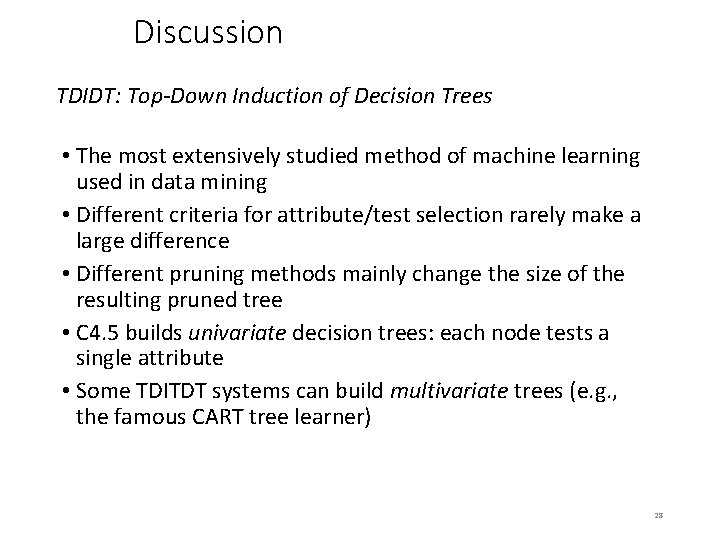 Discussion

TDIDT: Top-Down Induction of Decision Trees

• The most extensively studied method of machine learning used in data mining
• Different criteria for attribute/test selection rarely make a large difference
• Different pruning methods mainly change the size of the resulting pruned tree
• C4.5 builds univariate decision trees: each node tests a single attribute
• Some TDITDT systems can build multivariate trees (e.g., the famous CART tree learner)

28